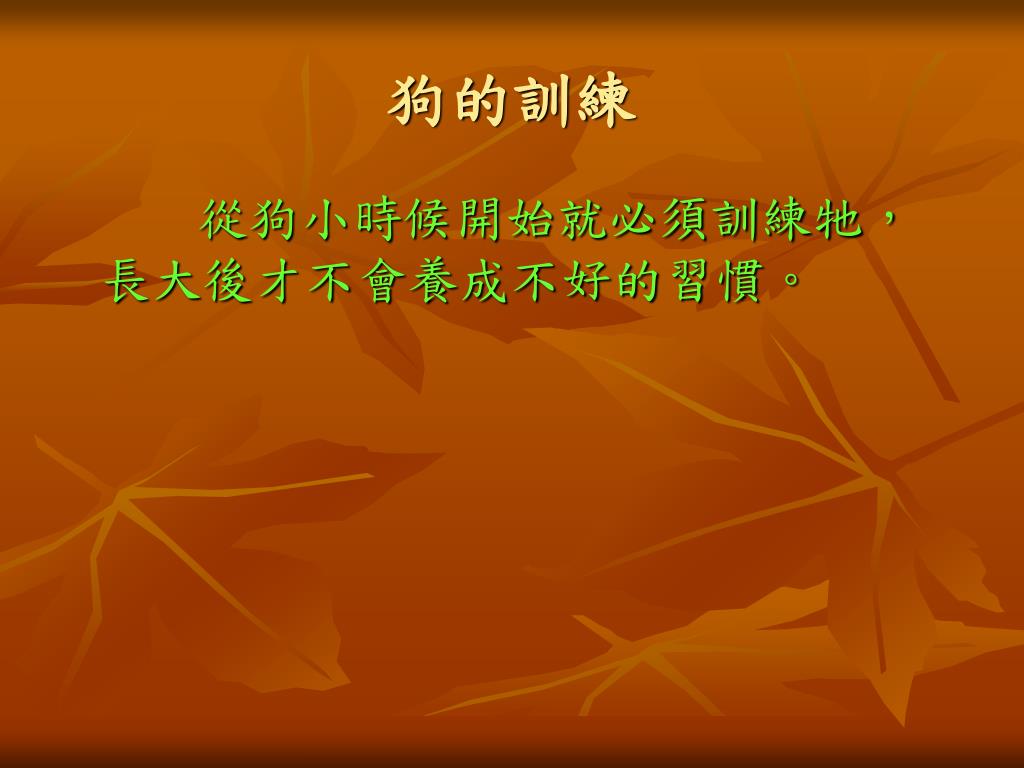 狗的訓練

從狗小時候開始就必須訓練牠，長大後才不會養成不好的習慣。